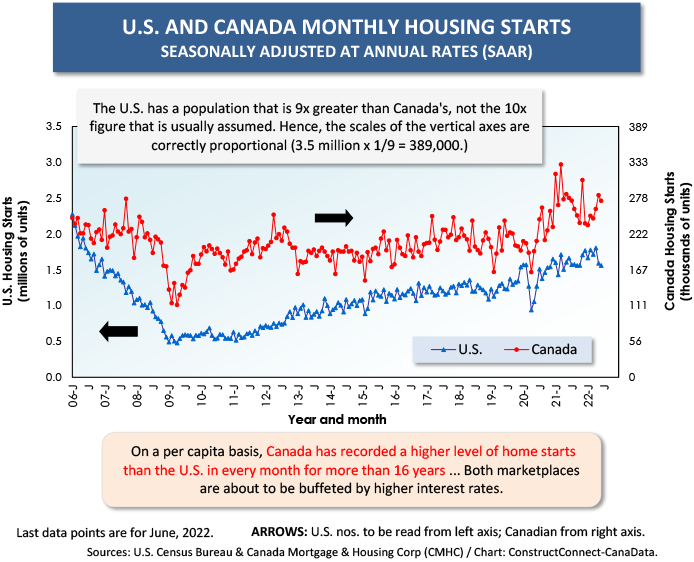 U.S. AND CANADA MONTHLY HOUSING STARTS
SEASONALLY ADJUSTED AT ANNUAL RATES (SAAR)

The U.S. has a population that is 9x greater than Canada's, not the 10x figure that is usually assumed. Hence, the scales of the vertical axes are correctly proportional (3.5 million x 1/9 = 389,000.)

U.S. Housing Starts (millions of units)

3.5
3.0
2.5
2.0
1.5
1.0
0.5
0.0

Canada Housing Starts (thousands of units)

389
333
278
222
167
111
56
0

U.S.
Canada

06-J 07-J 08-J 09-J 10-J 11-J 12-J 13-J 14-J 15-J 16-J 17-J 18-J 19-J 20-J 21-J 22-J J

Year and month

On a per capita basis, Canada has recorded a higher level of home starts than the U.S. in every month for more than 16 years ... Both marketplaces are about to be buffeted by higher interest rates.

Last data points are for June, 2022.

ARROWS: U.S. nos. to be read from left axis; Canadian from right axis.

Sources: U.S. Census Bureau & Canada Mortgage & Housing Corp (CMHC) / Chart: ConstructConnect-CanaData.